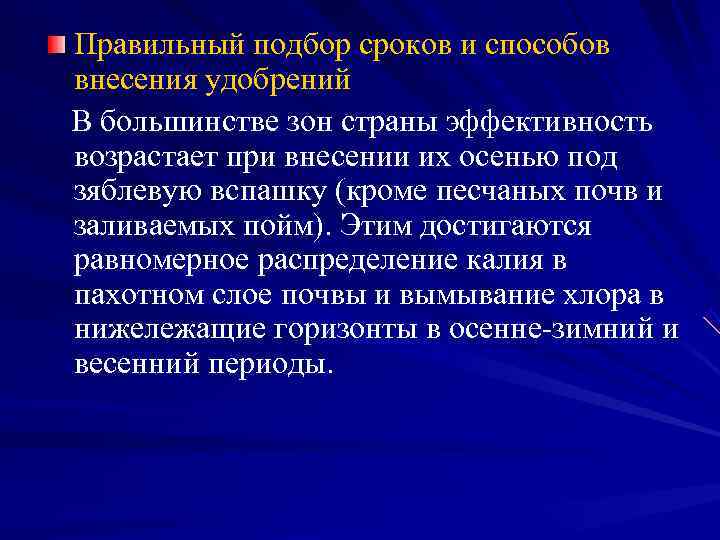 Правильный подбор сроков и способов внесения удобрений

В большинстве зон страны эффективность возрастает при внесении их осенью под зяблевую вспашку (кроме песчаных почв и заливаемых пойм). Этим достигаются равномерное распределение калия в пахотном слое почвы и вымывание хлора в нижележащие горизонты в осенне-зимний и весенний периоды.